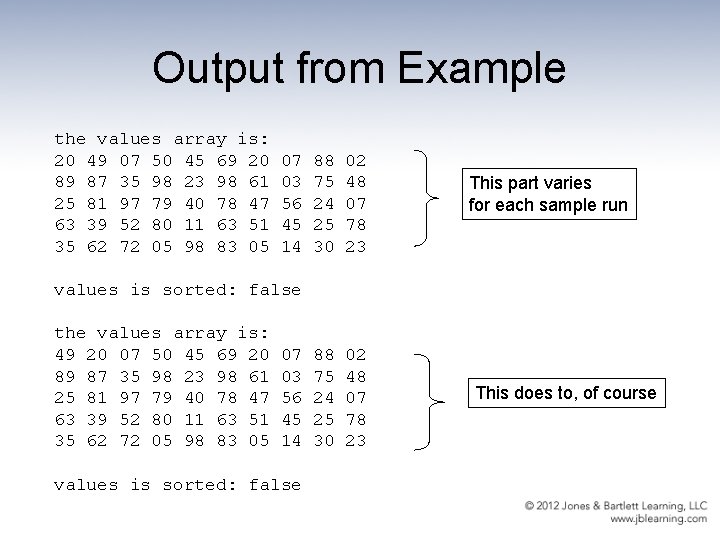 Output from Example

the values array is:
20 49 07 50 45 69 20 07 88 02
89 87 35 98 23 98 61 03 75 48
25 81 97 79 40 78 47 56 24 07
63 39 52 80 11 63 51 45 25 78
35 62 72 05 98 83 05 14 30 23

This part varies for each sample run

values is sorted: false

the values array is:
49 20 07 50 45 69 20 07 88 02
89 87 35 98 23 98 61 03 75 48
25 81 97 79 40 78 47 56 24 07
63 39 52 80 11 63 51 45 25 78
35 62 72 05 98 83 05 14 30 23

This does to, of course

values is sorted: false

© 2012 Jones & Bartlett Learning, LLC
www.jblearning.com